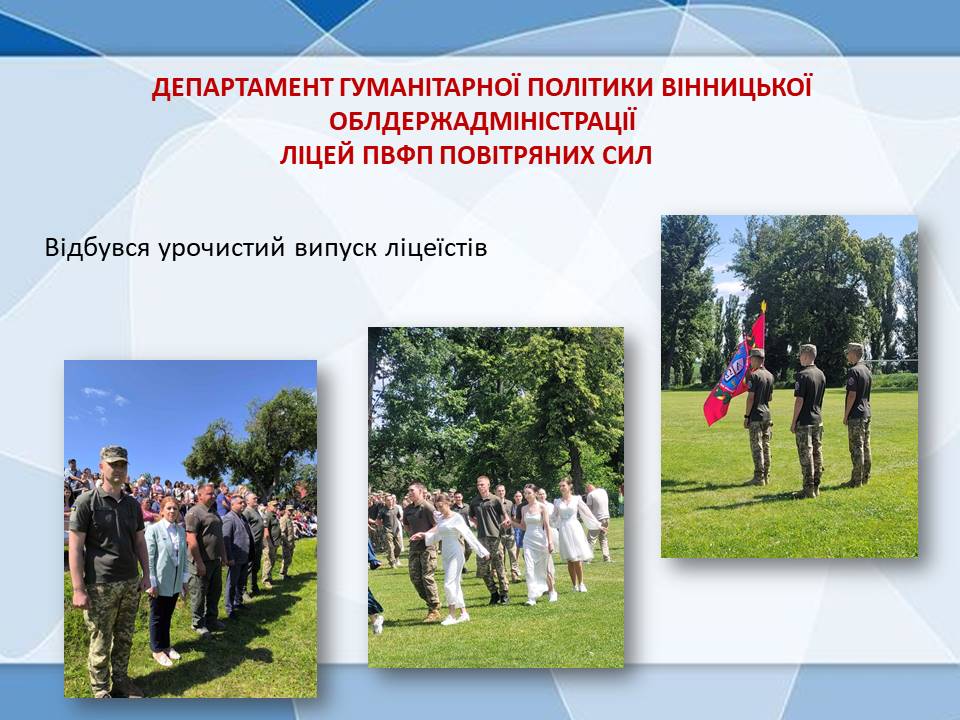 ДЕПАРТАМЕНТ ГУМАНІТАРНОЇ ПОЛІТИКИ ВІННИЦЬКОЇ ОБЛДЕРЖАДМІНІСТРАЦІЇ
ЛІЦЕЙ ПВФП ПОВІТРЯНИХ СИЛ

Відбувся урочистий випуск ліцеїстів